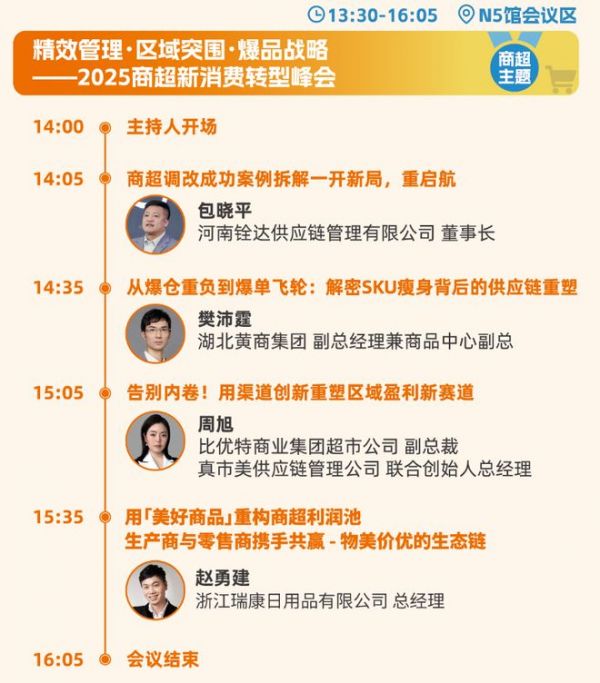 13:30-16:05 N5馆会议区

精效管理·区域突围·爆品战略
——2025商超新消费转型峰会

商超主题

14:00 主持人开场

14:05 商超调改成功案例拆解一开新局，重启航

包晓平
河南铨达供应链管理有限公司 董事长

14:35 从爆仓重负到爆单飞轮：解密SKU瘦身背后的供应链重塑

樊沛霆
湖北黄商集团 副总经理兼商品中心副总

15:05 告别内卷！用渠道创新重塑区域盈利新赛道

周旭
比优特商业集团超市公司 副总裁
真市美供应链管理公司 联合创始人总经理

15:35 用「美好商品」重构商超利润池
生产商与零售商携手共赢 - 物美价优的生态链

赵勇建
浙江瑞康日用品有限公司 总经理

16:05 会议结束